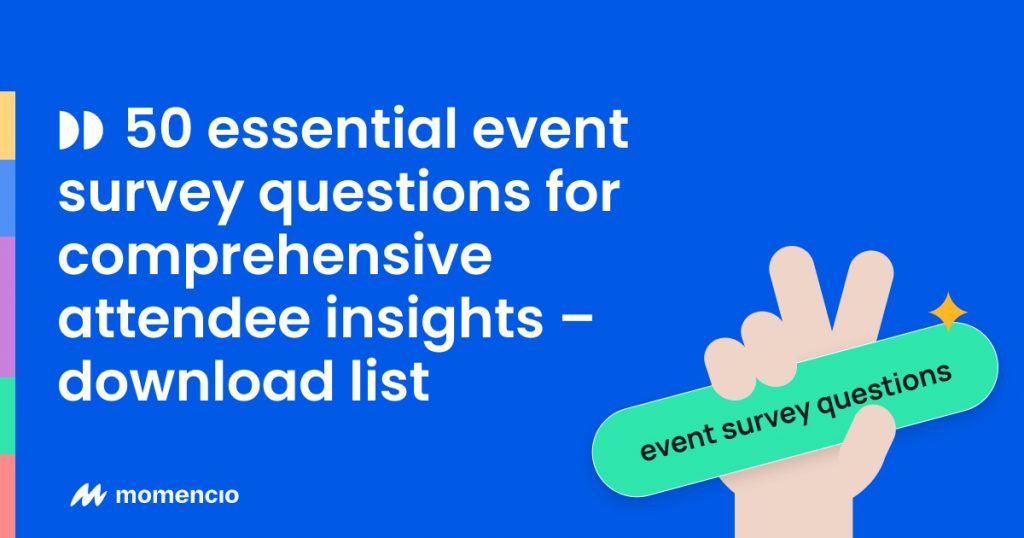 50 essential event survey questions for comprehensive attendee insights – download list

event survey questions

momencio